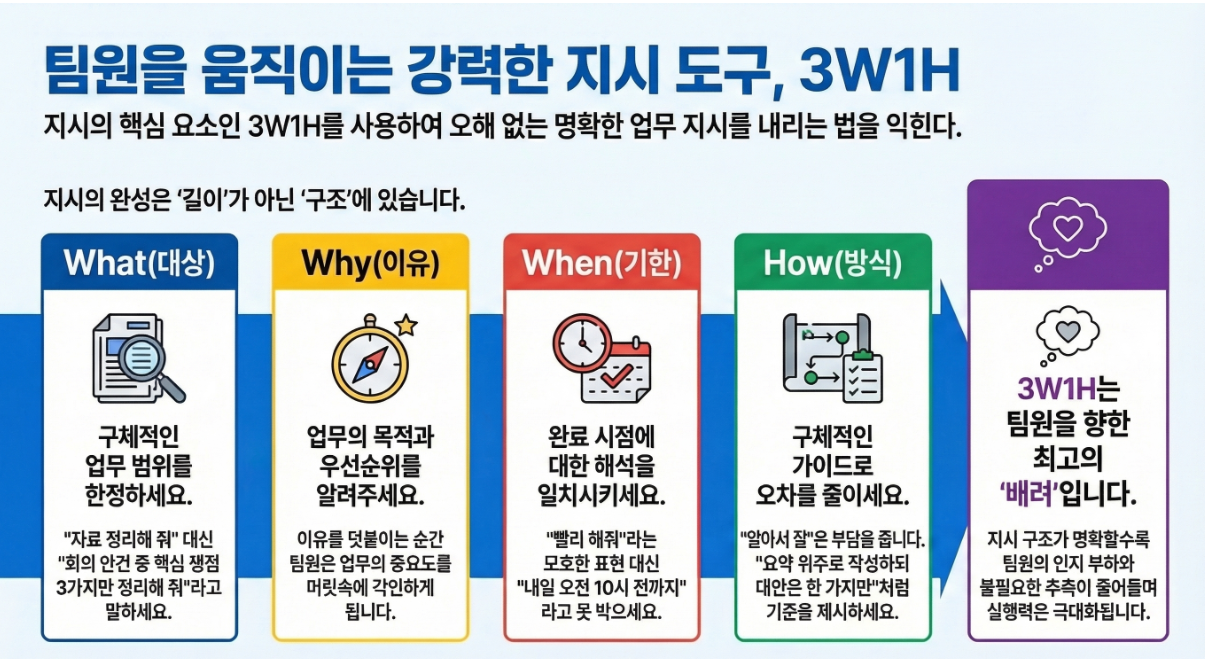 팀원을 움직이는 강력한 지시 도구, 3W1H

지시의 핵심 요소인 3W1H를 사용하여 오해 없는 명확한 업무 지시를 내리는 법을 익힌다.

지시의 완성은 '길이'가 아닌 '구조'에 있습니다.

What(대상)

구체적인 업무 범위를 한정하세요.

"자료 정리해 줘" 대신 "회의 안건 중 핵심 쟁점 3가지만 정리해 줘"라고 말하세요.

Why(이유)

업무의 목적과 우선순위를 알려주세요.

이유를 덧붙이는 순간 팀원은 업무의 중요도를 머릿속에 각인하게 됩니다.

When(기한)

완료 시점에 대한 해석을 일치시키세요.

"빨리 해줘"라는 모호한 표현 대신 "내일 오전 10시 전까지" 라고 못 박으세요.

How(방식)

구체적인 가이드로 오차를 줄이세요.

"알아서 잘"은 부담을 줍니다. "요약 위주로 작성하되 대안은 한 가지만"처럼 기준을 제시하세요.

3W1H는 팀원을 향한 최고의 '배려'입니다.

지시 구조가 명확할수록 팀원의 인지 부하와 불필요한 추측이 줄어들며 실행력은 극대화됩니다.